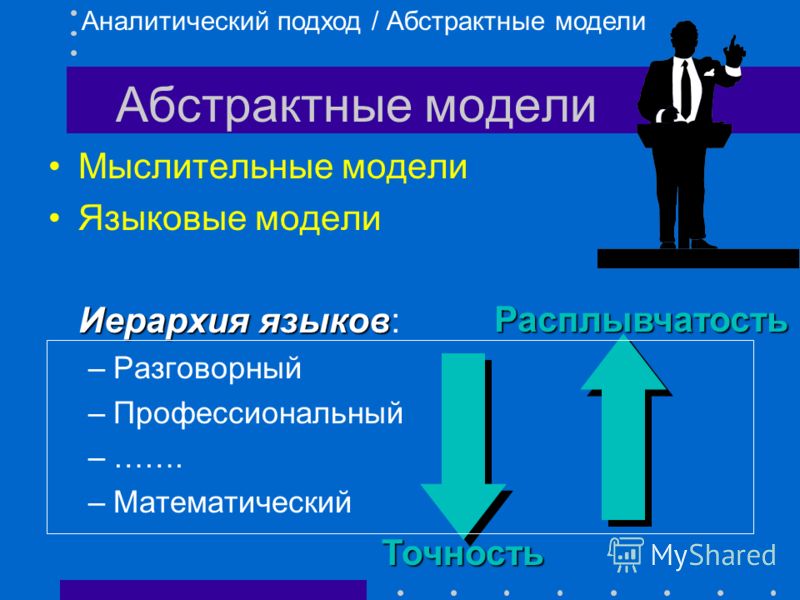 Аналитический подход / Абстрактные модели

Абстрактные модели

• Мыслительные модели
• Языковые модели

Иерархия языков:

Расплывчатость

– Разговорный
– Профессиональный
– …….
– Математический

Точность

MyShared